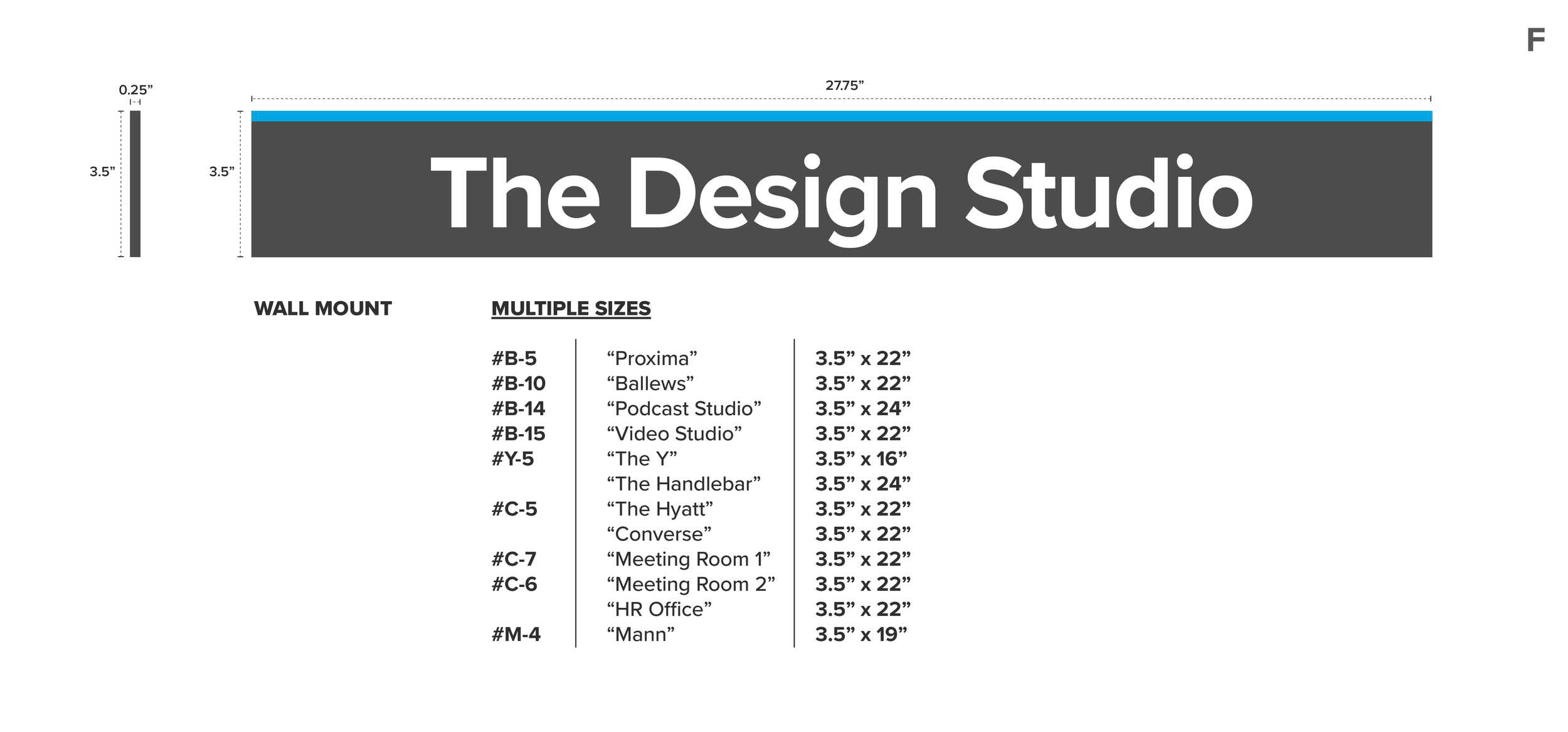 F

0.25”

27.75”

3.5”

3.5”

The Design Studio

WALL MOUNT

MULTIPLE SIZES

| | | |
|---|---|---|
| #B-5 | “Proxima” | 3.5” x 22” |
| #B-10 | “Ballews” | 3.5” x 22” |
| #B-14 | “Podcast Studio” | 3.5” x 24” |
| #B-15 | “Video Studio” | 3.5” x 22” |
| #Y-5 | “The Y” | 3.5” x 16” |
| | “The Handlebar” | 3.5” x 24” |
| #C-5 | “The Hyatt” | 3.5” x 22” |
| | “Converse” | 3.5” x 22” |
| #C-7 | “Meeting Room 1” | 3.5” x 22” |
| #C-6 | “Meeting Room 2” | 3.5” x 22” |
| | “HR Office” | 3.5” x 22” |
| #M-4 | “Mann” | 3.5” x 19” |